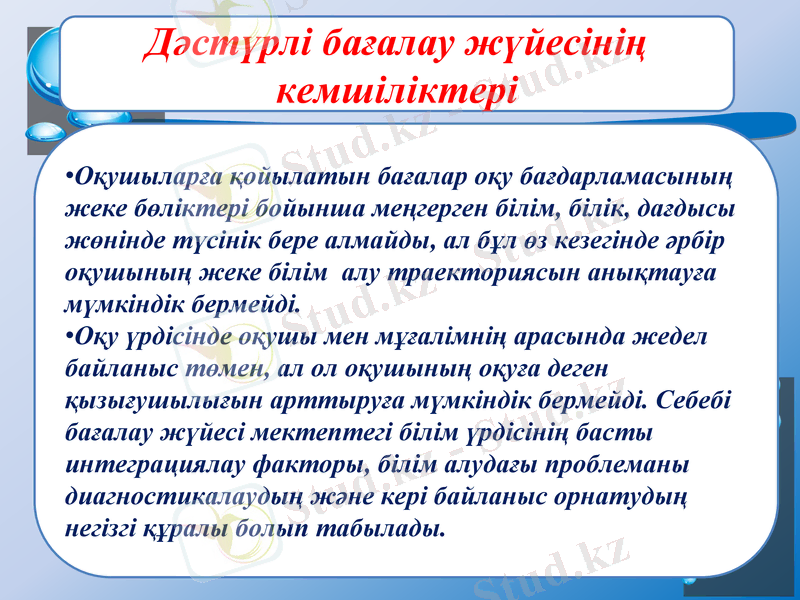 Дәстүрлі бағалау жүйесінің кемшіліктері

•Оқушыларға қойылатын бағалар оқу бағдарламасының жеке бөліктері бойынша меңгерген білім, білік, дағдысы жөнінде түсінік бере алмайды, ал бұл өз кезегінде әрбір оқушының жеке білім алу траекториясын анықтауға мүмкіндік бермейді.
•Оқу үрдісінде оқушы мен мұғалімнің арасында жедел байланыс төмен, ал ол оқушының оқуға деген қызығушылығын арттыруға мүмкіндік бермейді. Себебі бағалау жүйесі мектептегі білім үрдісінің басты интеграциялау факторы, білім алудағы проблеманы диагностикалаудың және кері байланыс орнатудың негізгі құралы болып табылады.

Stud.kz